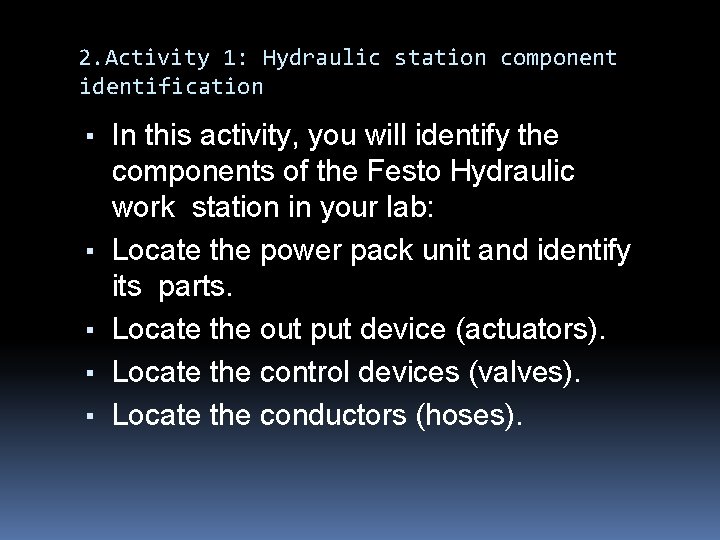 2.Activity 1: Hydraulic station component identification

▪ In this activity, you will identify the components of the Festo Hydraulic work station in your lab:
▪ Locate the power pack unit and identify its parts.
▪ Locate the out put device (actuators).
▪ Locate the control devices (valves).
▪ Locate the conductors (hoses).